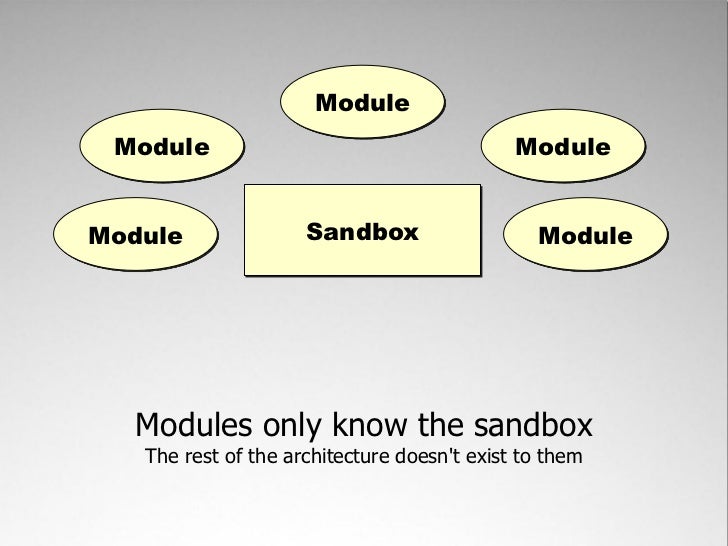 Module

Module

Module

Module

Sandbox

Module

Modules only know the sandbox
The rest of the architecture doesn't exist to them